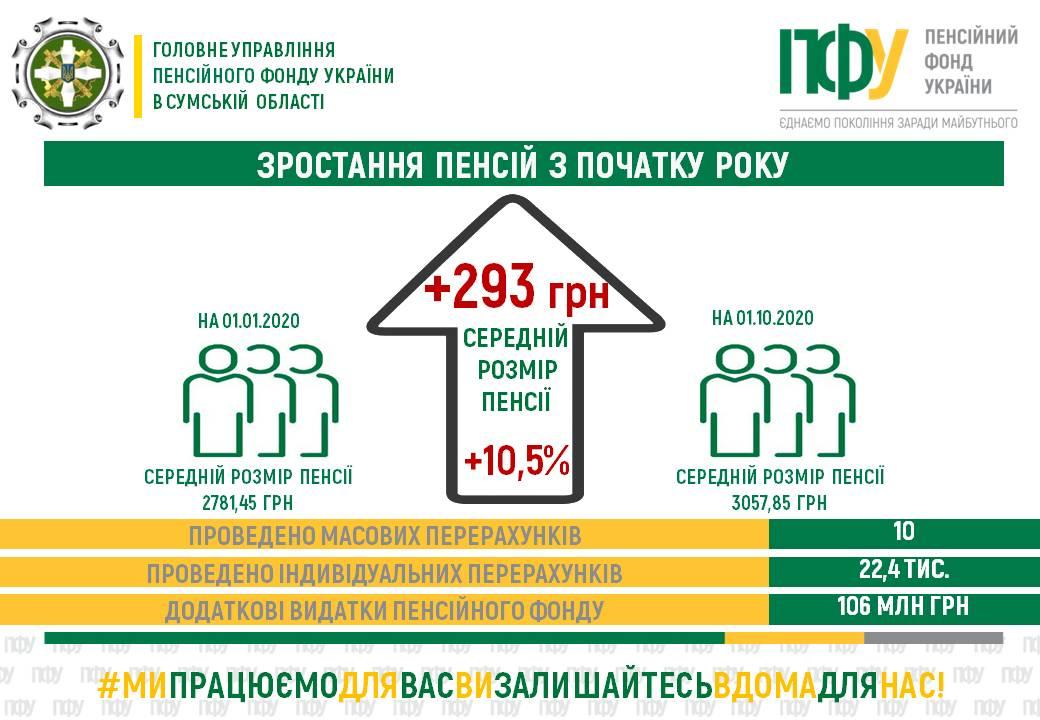 ГОЛОВНЕ УПРАВЛІННЯ ПЕНСІЙНОГО ФОНДУ УКРАЇНИ В СУМСЬКІЙ ОБЛАСТІ

ПФУ ПЕНСІЙНИЙ ФОНД УКРАЇНИ
ЄДНАЄМО ПОКОЛІННЯ ЗАРАДИ МАЙБУТНЬОГО

ЗРОСТАННЯ ПЕНСІЙ З ПОЧАТКУ РОКУ

НА 01.01.2020
СЕРЕДНІЙ РОЗМІР ПЕНСІЇ
2781,45 ГРН

+293 грн
СЕРЕДНІЙ РОЗМІР ПЕНСІЇ
+10,5%

НА 01.10.2020
СЕРЕДНІЙ РОЗМІР ПЕНСІЇ
3057,85 ГРН

| ПРОВЕДЕНО МАСОВИХ ПЕРЕРАХУНКІВ | 10 |
|---|---|
| ПРОВЕДЕНО ІНДИВІДУАЛЬНИХ ПЕРЕРАХУНКІВ | 22,4 ТИС. |
| ДОДАТКОВІ ВИДАТКИ ПЕНСІЙНОГО ФОНДУ | 106 МЛН ГРН |

#МИПРАЦЮЄМОДЛЯВАСВИЗАЛИШАЙТЕСЬВДОМАДЛЯНАС!